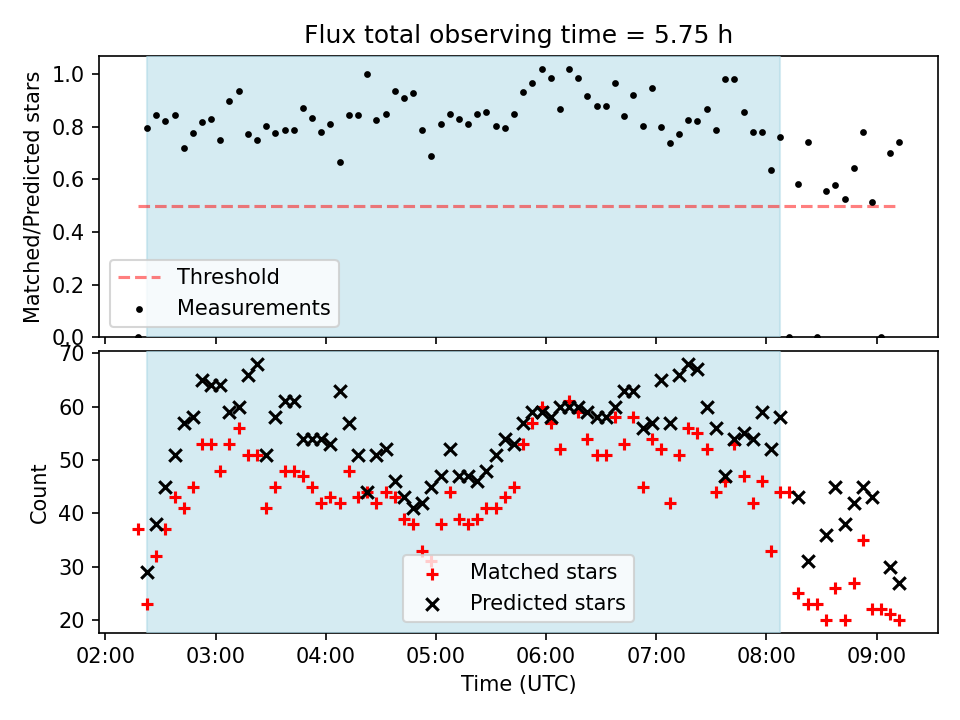 Flux total observing time = 5.75 h

Matched/Predicted stars

1.0
0.8
0.6
0.4
0.2
0.0

Threshold
Measurements

Count

70
60
50
40
30
20

Matched stars
Predicted stars

02:00 03:00 04:00 05:00 06:00 07:00 08:00 09:00

Time (UTC)